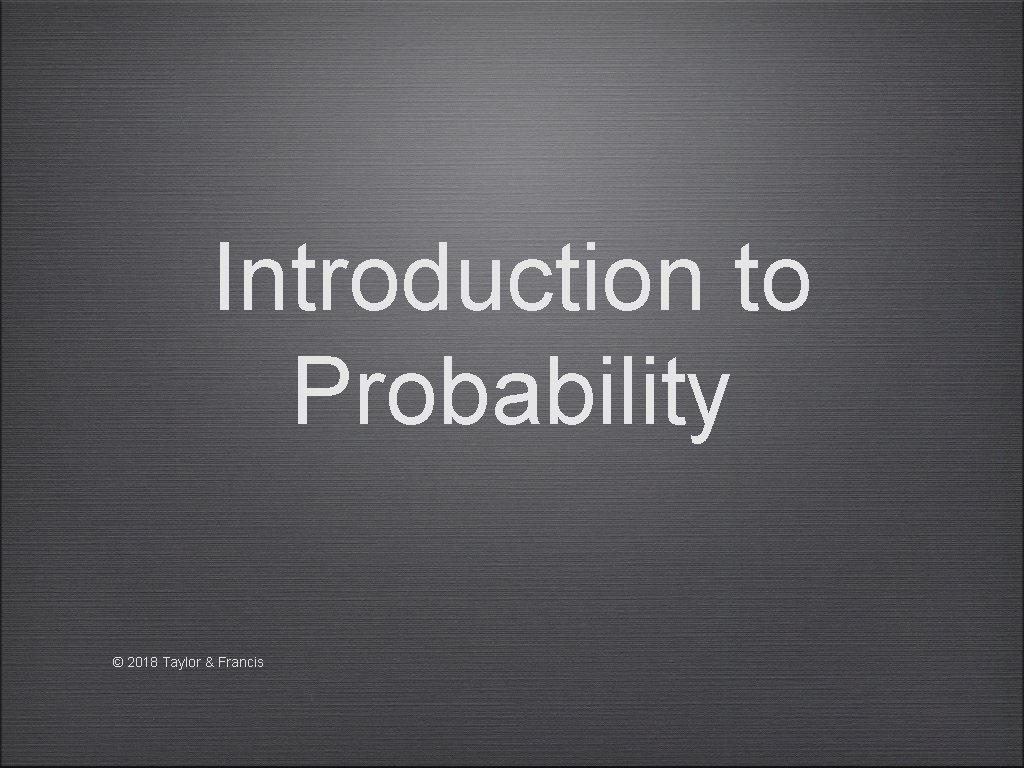 Introduction to Probability

© 2018 Taylor & Francis